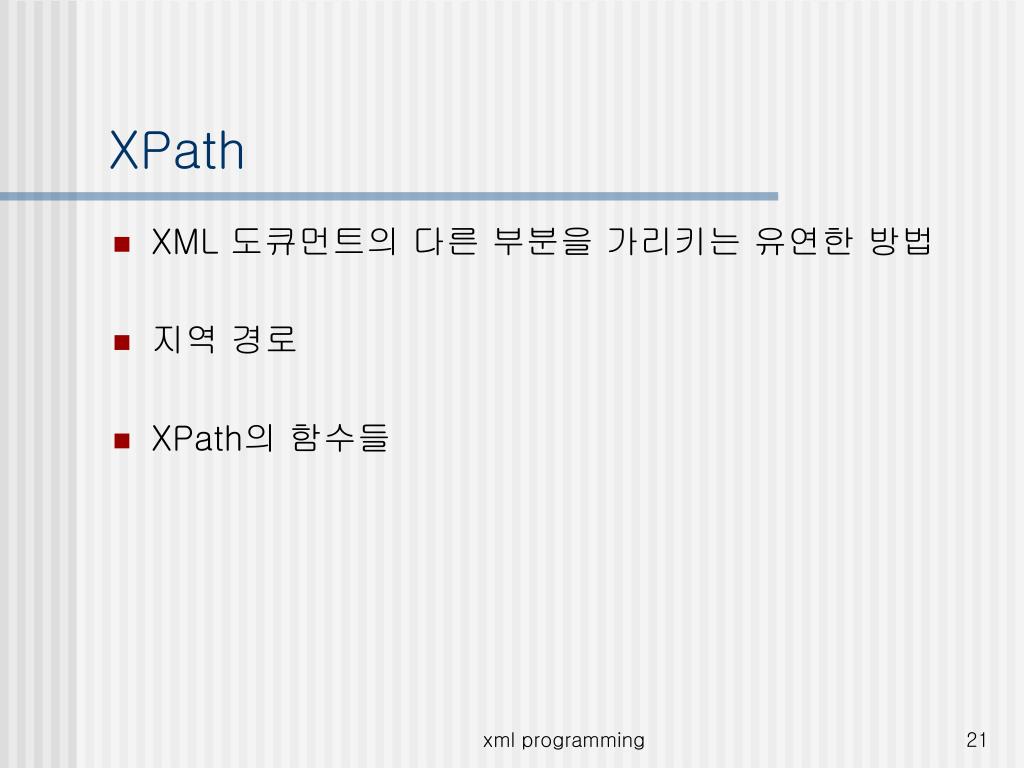 XPath

XML 도큐먼트의 다른 부분을 가리키는 유연한 방법

지역 경로

XPath의 함수들

xml programming

21